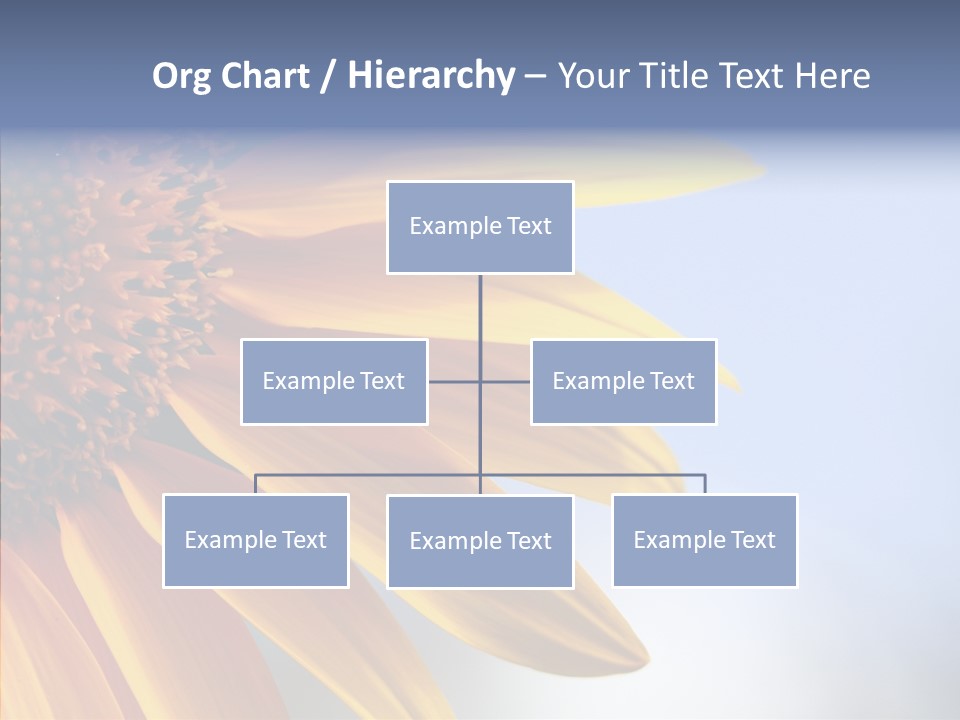 Org Chart / Hierarchy – Your Title Text Here

Example Text

Example Text

Example Text

Example Text

Example Text

Example Text